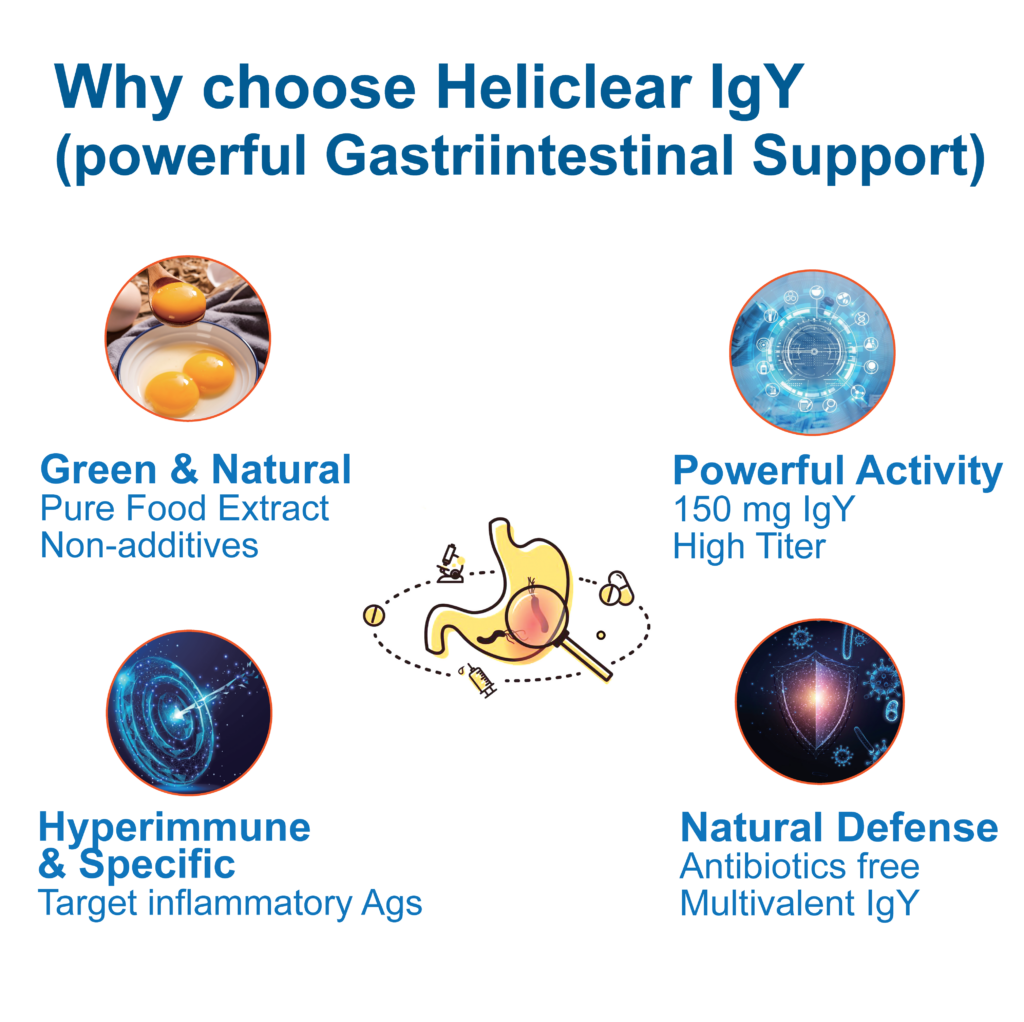 Why choose Heliclear IgY
(powerful Gastriintestinal Support)

Green & Natural
Pure Food Extract
Non-additives

Powerful Activity
150 mg IgY
High Titer

Hyperimmune
& Specific
Target inflammatory Ags

Natural Defense
Antibiotics free
Multivalent IgY